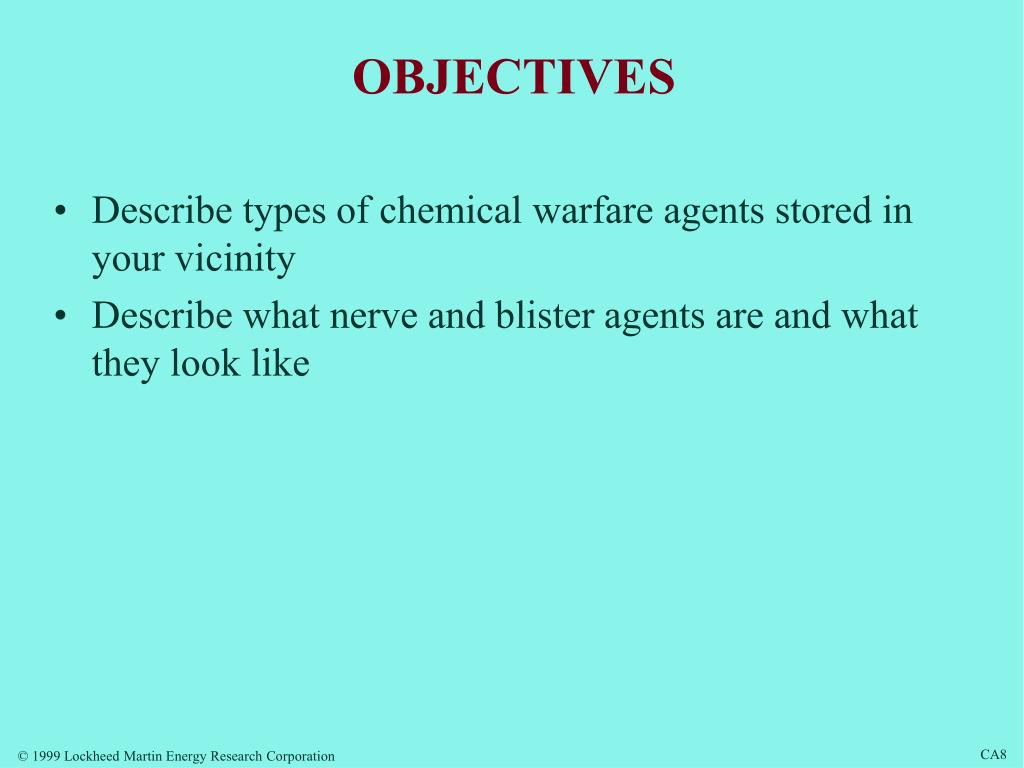 OBJECTIVES

• Describe types of chemical warfare agents stored in your vicinity
• Describe what nerve and blister agents are and what they look like

© 1999 Lockheed Martin Energy Research Corporation

CA8